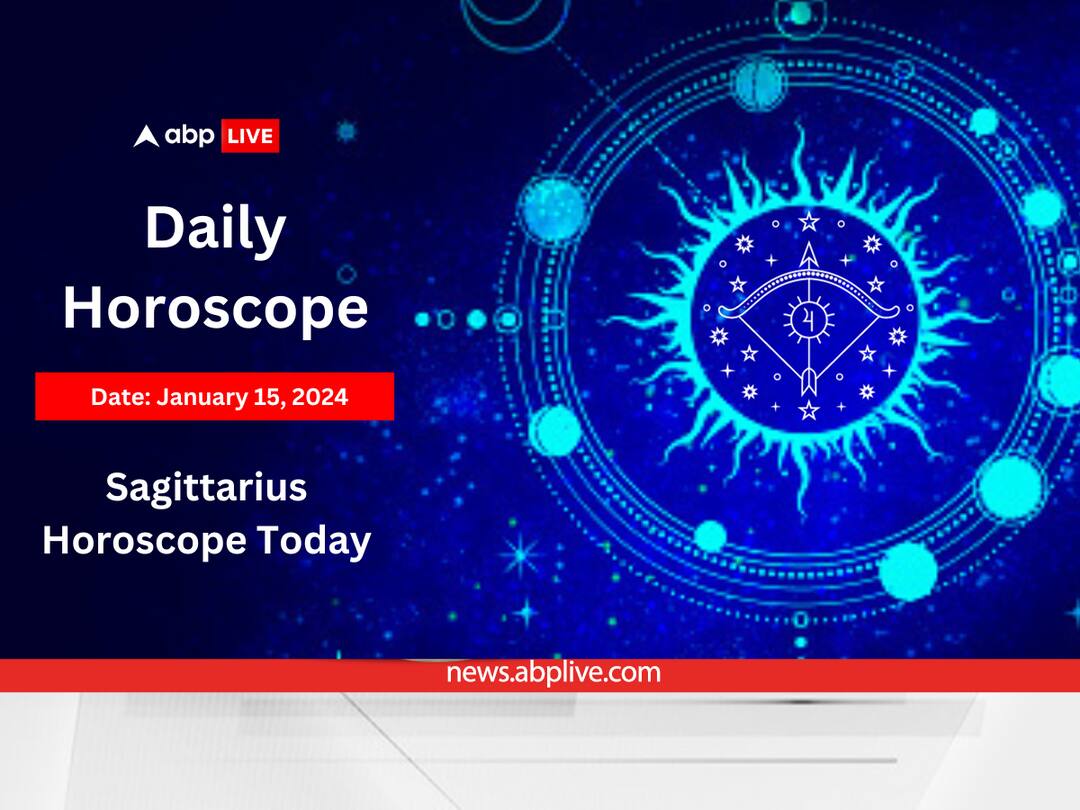 abp LIVE

Daily Horoscope

Date: January 15, 2024

Sagittarius Horoscope Today

news.abplive.com